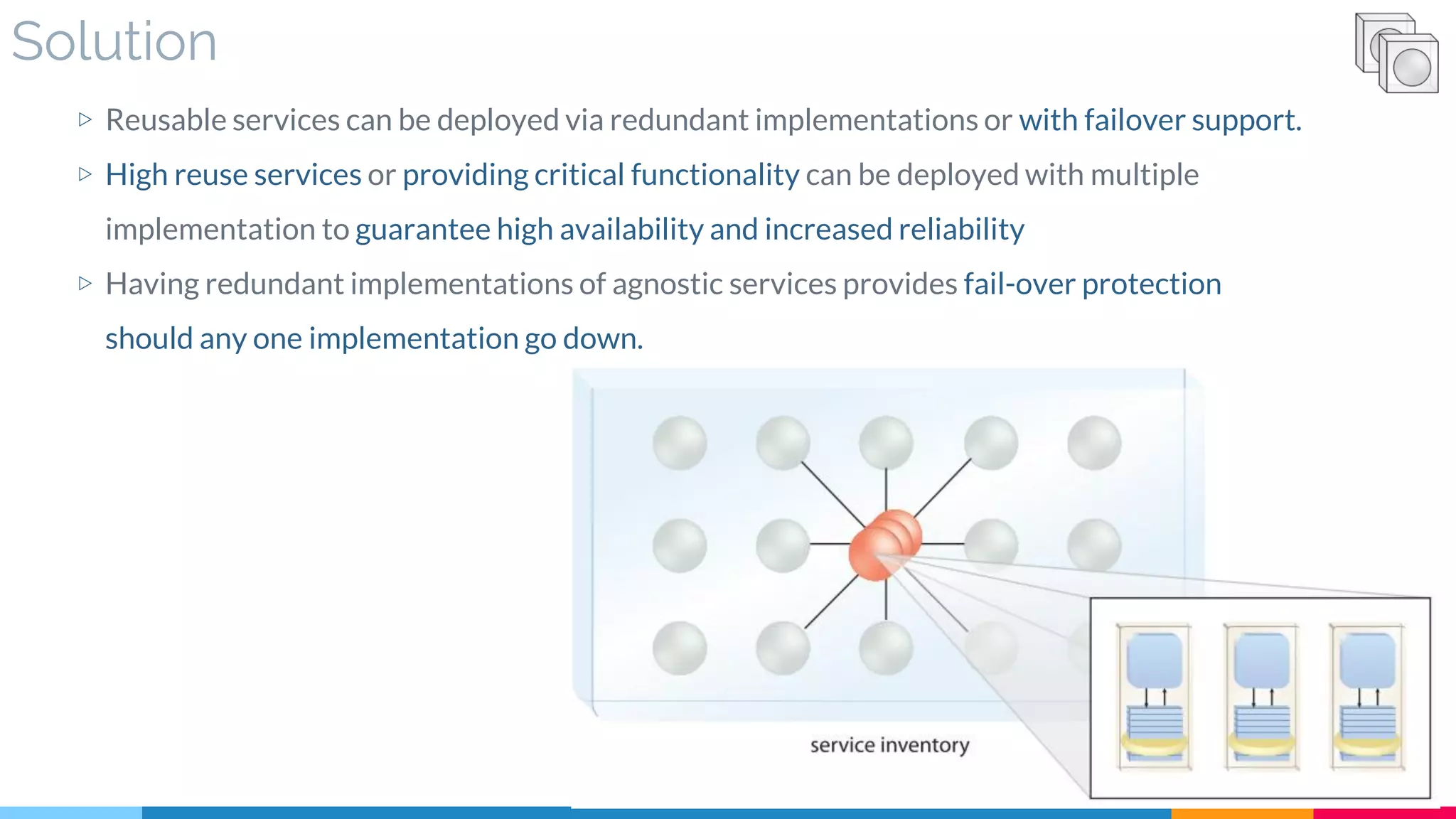 Solution

▷ Reusable services can be deployed via redundant implementations or with failover support.

▷ High reuse services or providing critical functionality can be deployed with multiple implementation to guarantee high availability and increased reliability

▷ Having redundant implementations of agnostic services provides fail-over protection should any one implementation go down.

service inventory